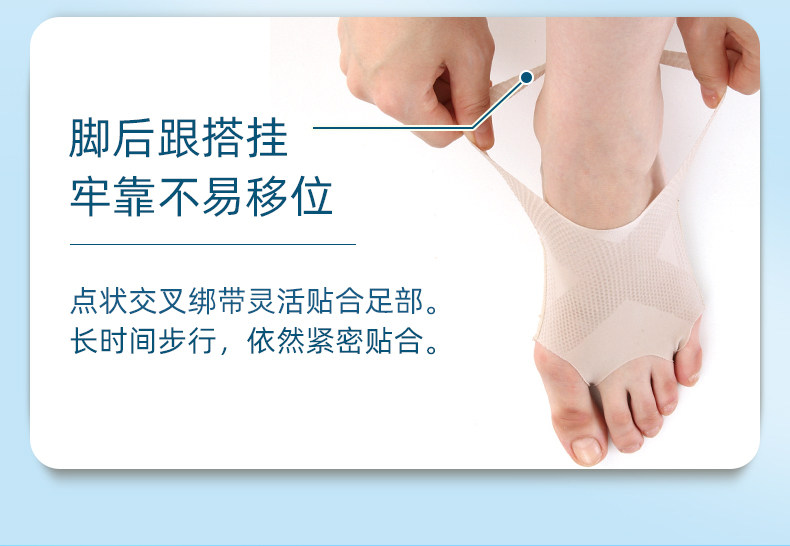 脚后跟搭挂
牢靠不易移位

点状交叉绑带灵活贴合足部。
长时间步行，依然紧密贴合。